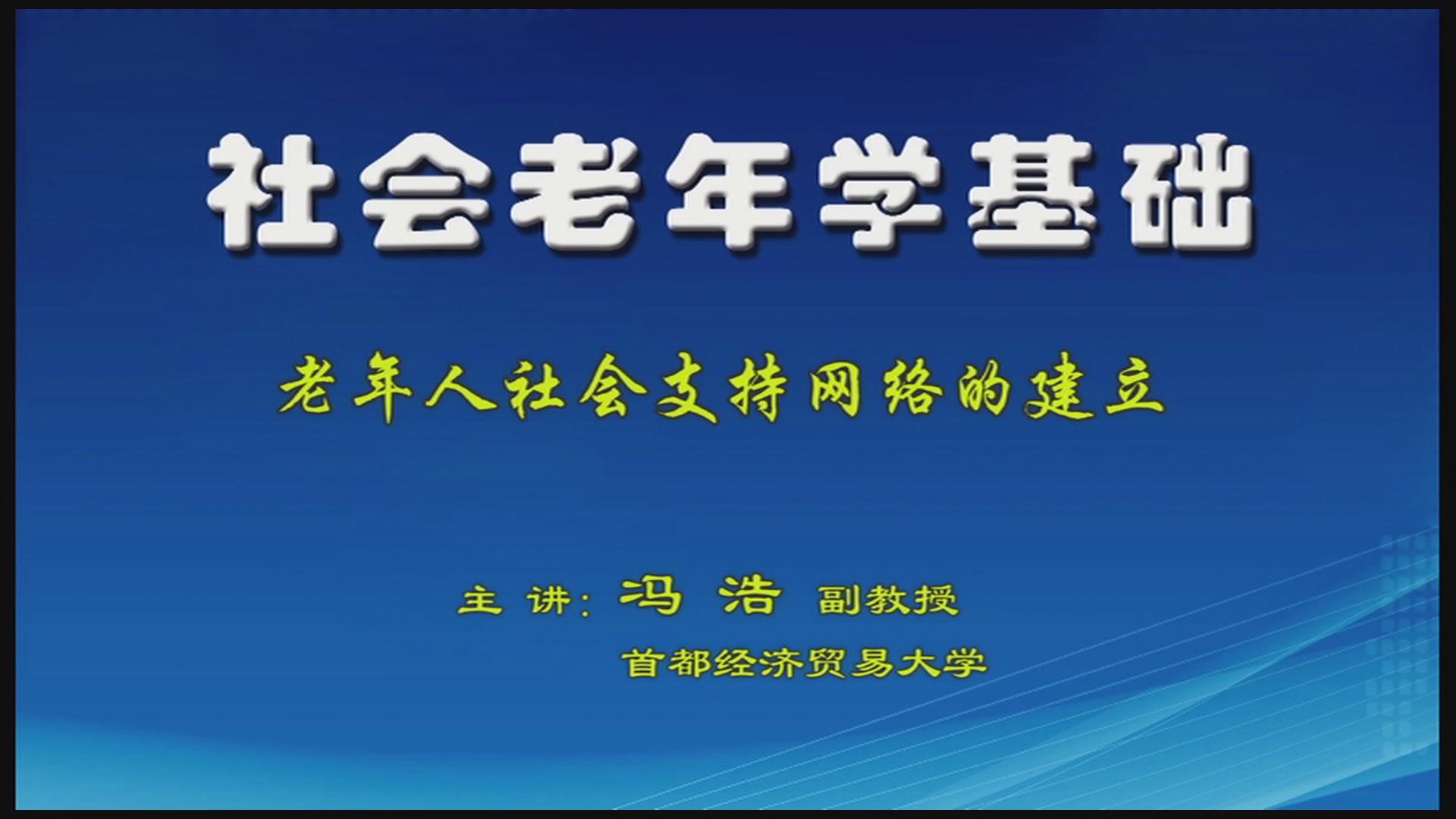 社会老年学基础

老年人社会支持网络的建立

主 讲：冯 浩 副教授

首都经济贸易大学